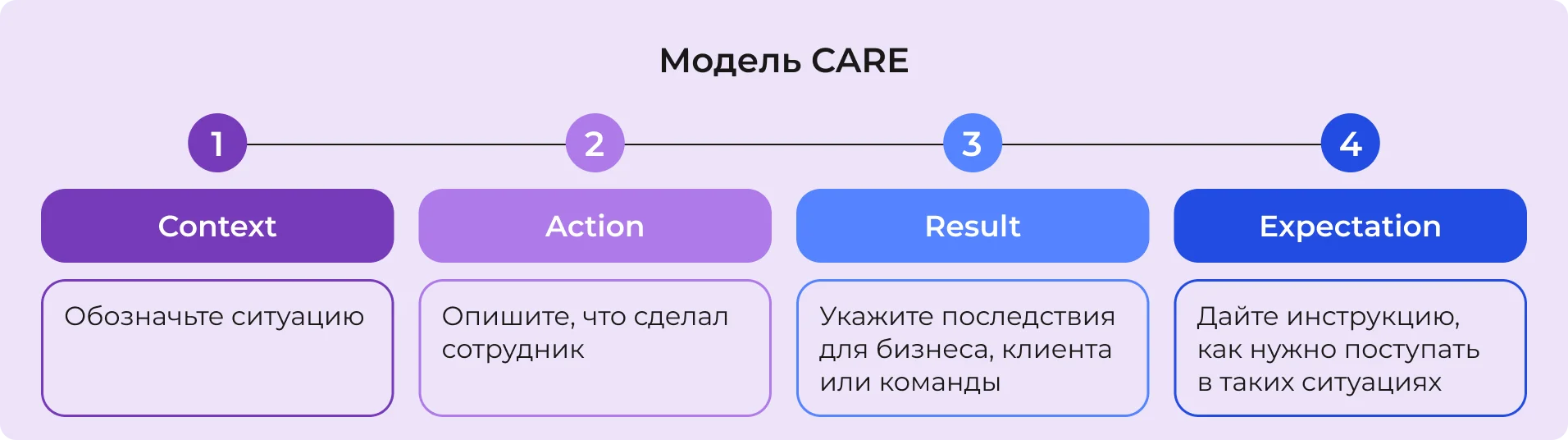 Модель CARE

1

Context

Обозначьте ситуацию

2

Action

Опишите, что сделал сотрудник

3

Result

Укажите последствия для бизнеса, клиента или команды

4

Expectation

Дайте инструкцию, как нужно поступать в таких ситуациях